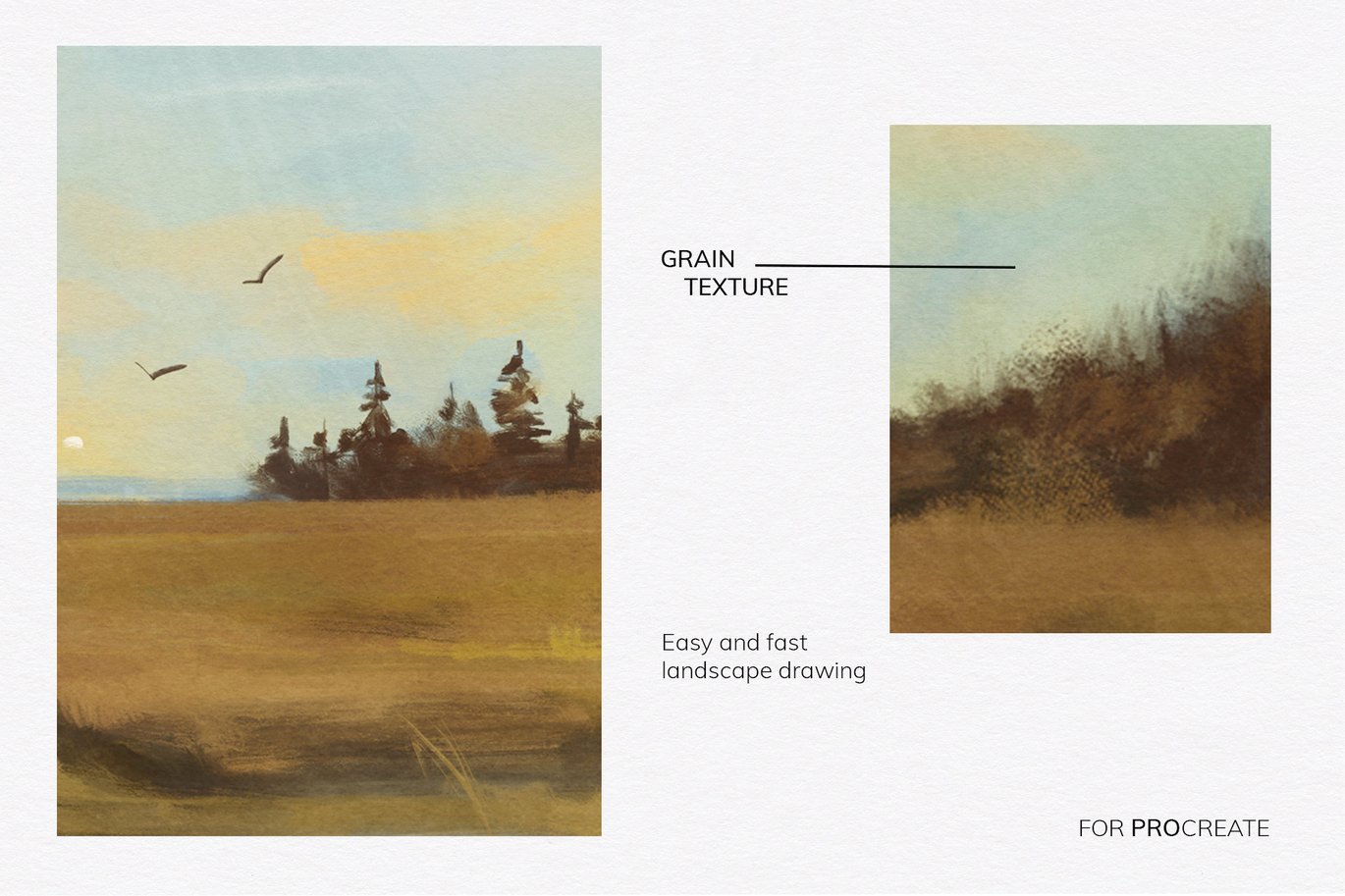 GRAIN
TEXTURE

Easy and fast landscape drawing

FOR PROCREATE